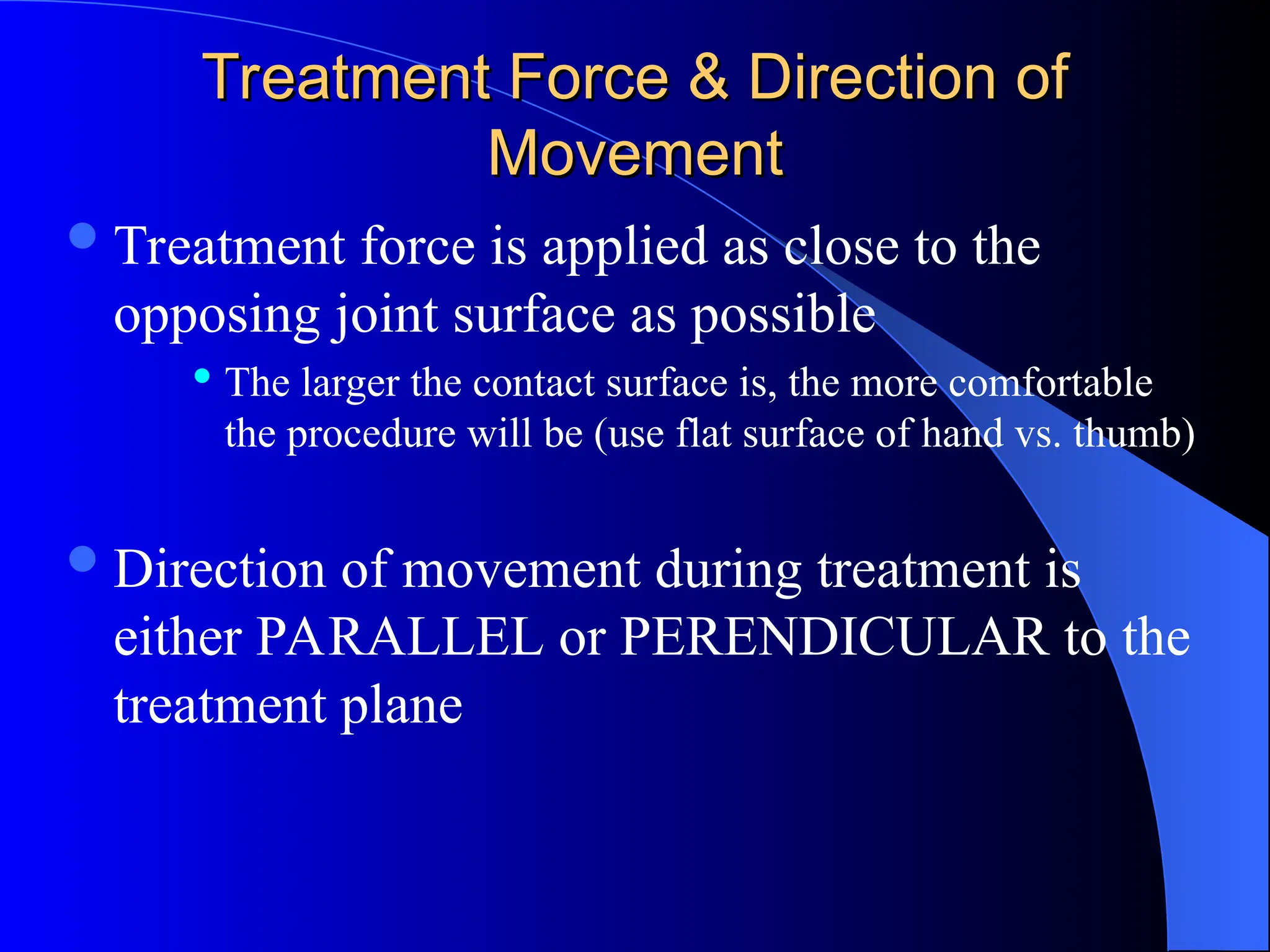 Treatment Force & Direction of Movement

- Treatment force is applied as close to the opposing joint surface as possible
  - The larger the contact surface is, the more comfortable the procedure will be (use flat surface of hand vs. thumb)

- Direction of movement during treatment is either PARALLEL or PERENDICULAR to the treatment plane